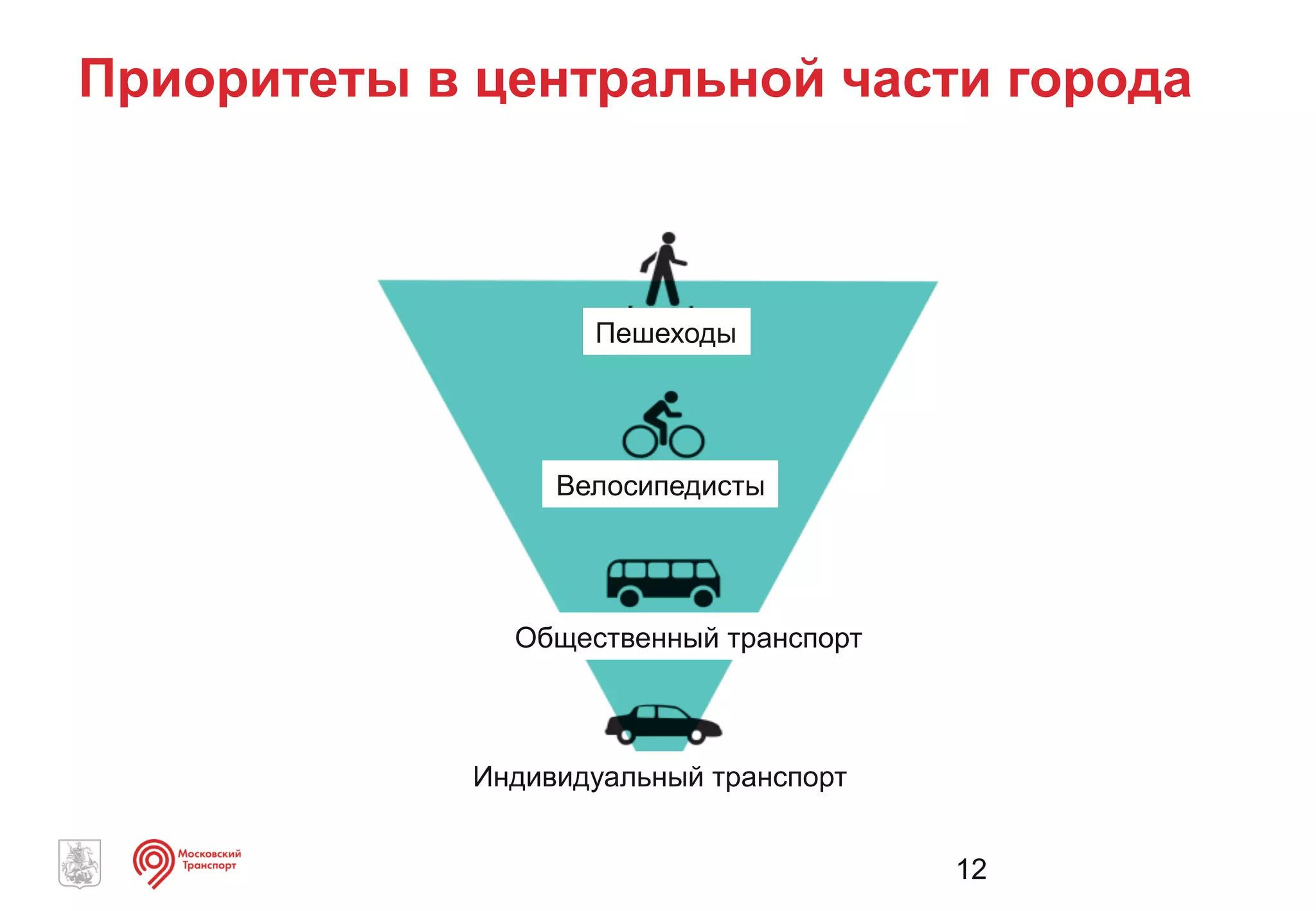 Приоритеты в центральной части города

Пешеходы

Велосипедисты

Общественный транспорт

Индивидуальный транспорт

Московский Транспорт

12